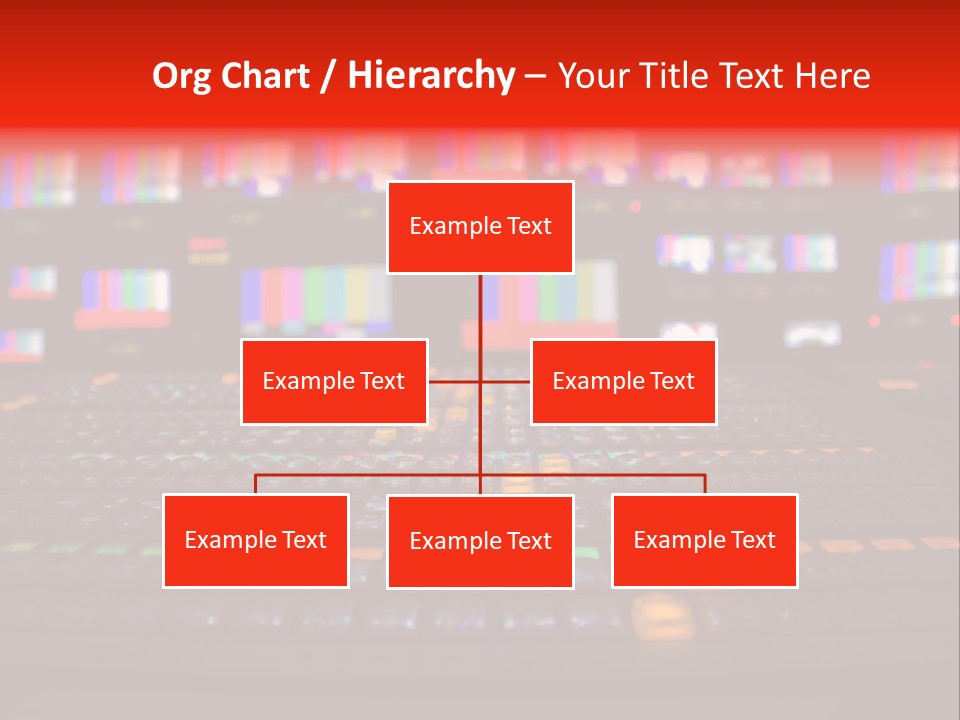 Org Chart / Hierarchy – Your Title Text Here

Example Text

Example Text

Example Text

Example Text

Example Text

Example Text